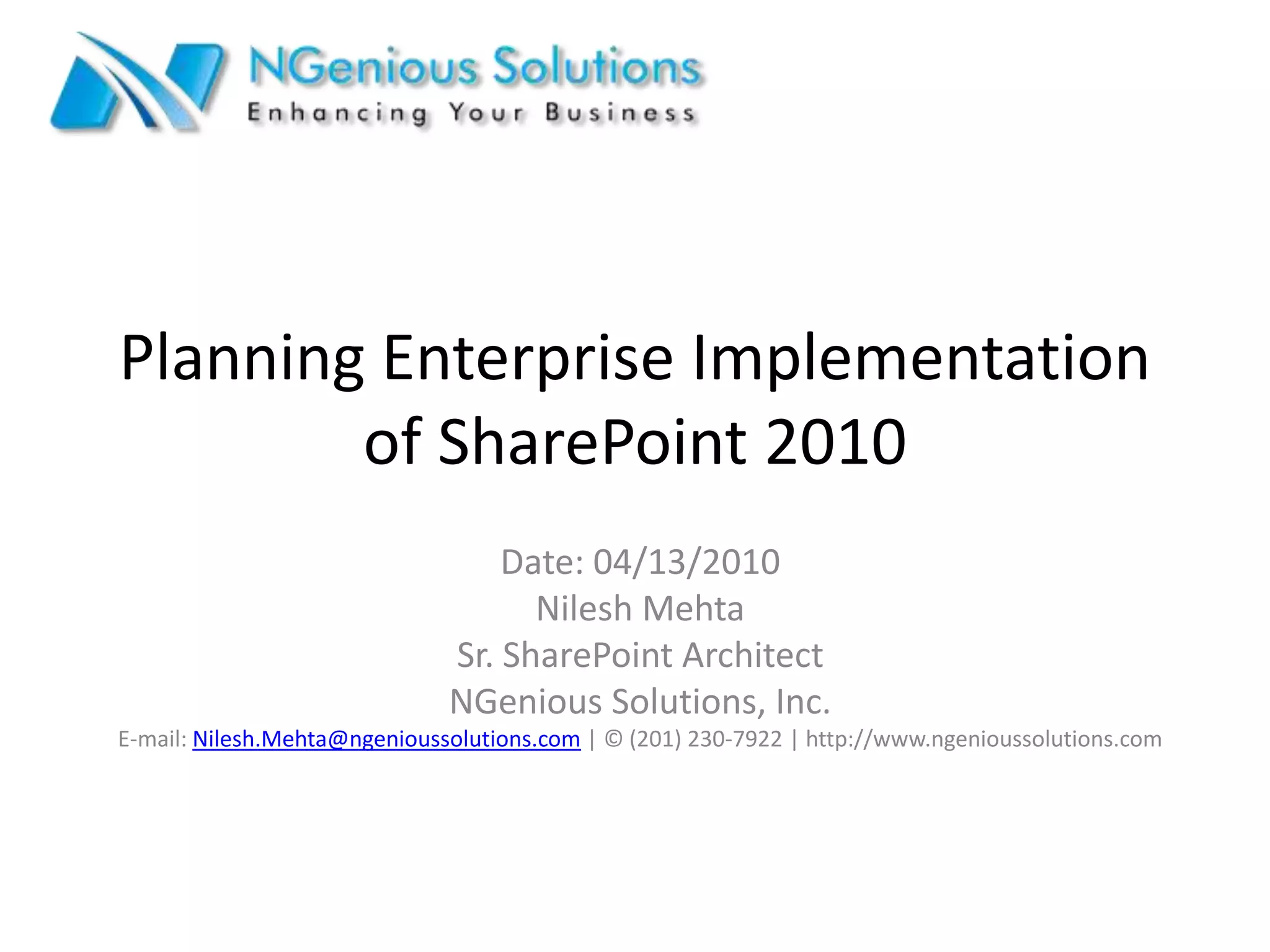 NGenious Solutions
Enhancing Your Business

Planning Enterprise Implementation of SharePoint 2010

Date: 04/13/2010
Nilesh Mehta
Sr. SharePoint Architect
NGenious Solutions, Inc.
E-mail: Nilesh.Mehta@ngenioussolutions.com | © (201) 230-7922 | http://www.ngenioussolutions.com